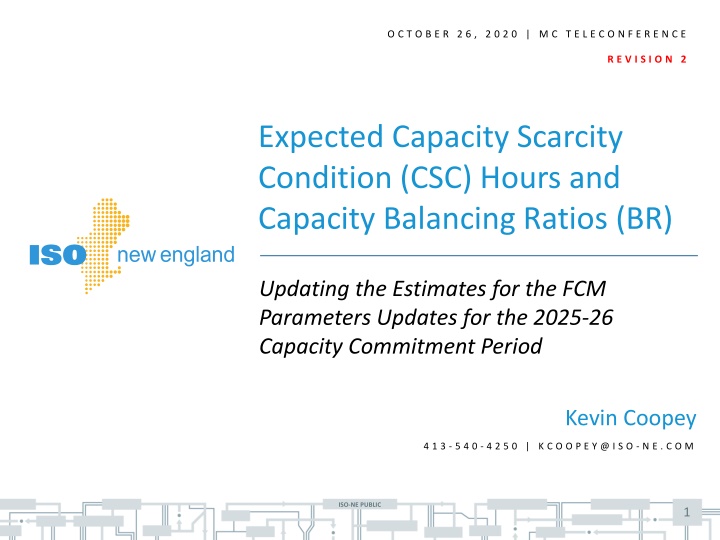 OCTOBER 26, 2020 | MC TELECONFERENCE

REVISION 2

ISO new england

Expected Capacity Scarcity Condition (CSC) Hours and Capacity Balancing Ratios (BR)

Updating the Estimates for the FCM Parameters Updates for the 2025-26 Capacity Commitment Period

Kevin Coopey

413-540-4250 | KCOOPEY@ISO-NE.COM

ISO-NE PUBLIC

1